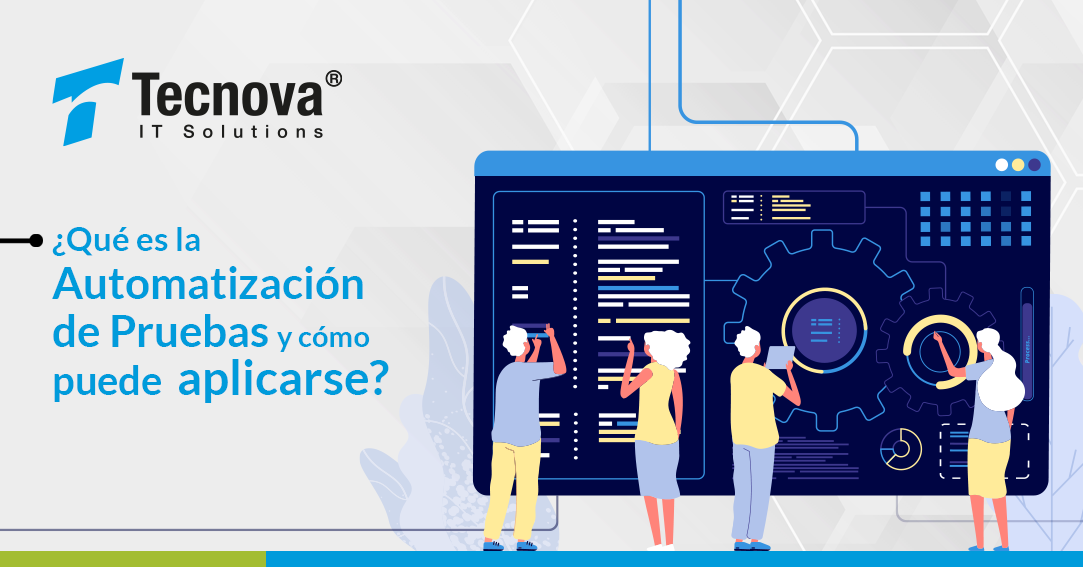 Tecnova®
IT Solutions

¿Qué es la Automatización de Pruebas y cómo puede aplicarse?

Process...